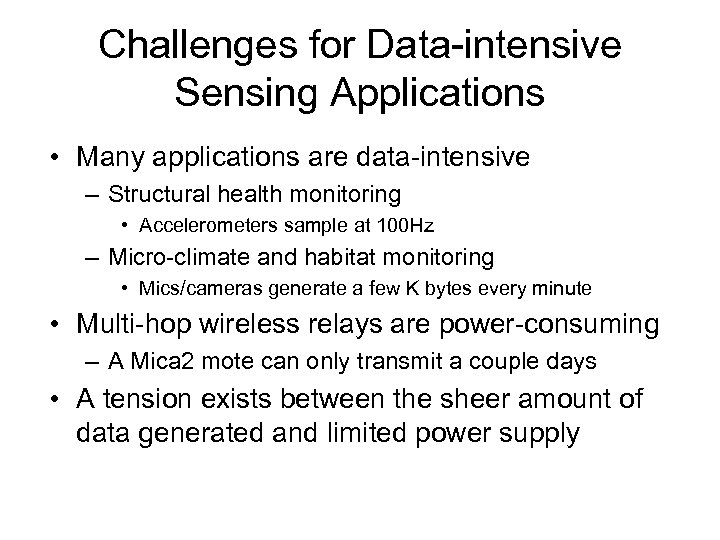 Challenges for Data-intensive Sensing Applications

• Many applications are data-intensive
– Structural health monitoring
• Accelerometers sample at 100Hz
– Micro-climate and habitat monitoring
• Mics/cameras generate a few K bytes every minute
• Multi-hop wireless relays are power-consuming
– A Mica2 mote can only transmit a couple days
• A tension exists between the sheer amount of data generated and limited power supply